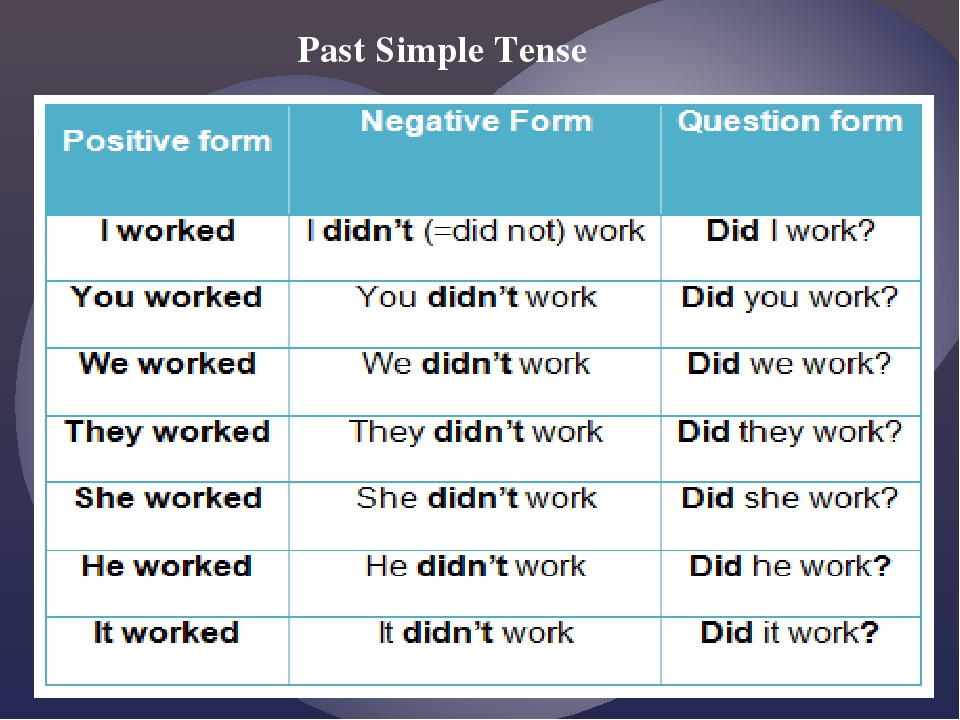 Past Simple Tense

| Positive form | Negative Form | Question form |
|---|---|---|
| I worked | I didn't (=did not) work | Did I work? |
| You worked | You didn't work | Did you work? |
| We worked | We didn't work | Did we work? |
| They worked | They didn't work | Did they work? |
| She worked | She didn't work | Did she work? |
| He worked | He didn't work | Did he work? |
| It worked | It didn't work | Did it work? |